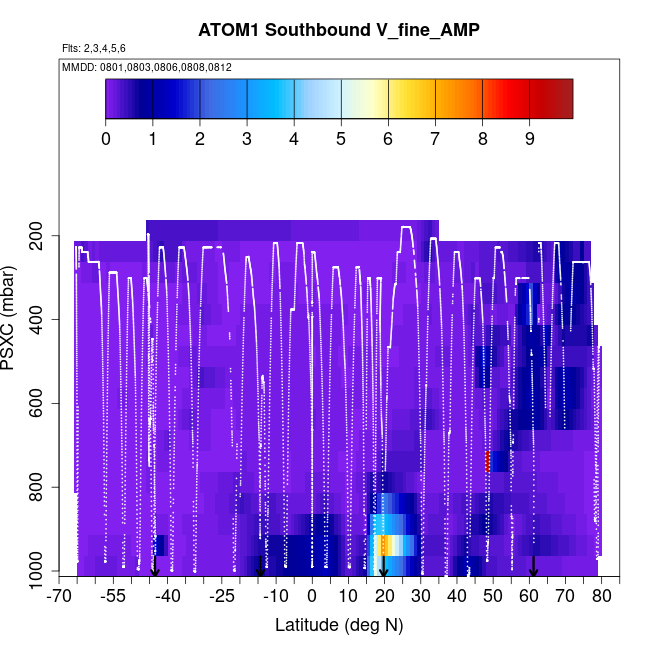 ATOM1 Southbound V_fine_AMP

Flts: 2,3,4,5,6

MMDD: 0801,0803,0806,0808,0812

0 1 2 3 4 5 6 7 8 9

PSXC (mbar)

200
400
600
800
1000

-70 -55 -40 -25 -10 0 10 20 30 40 50 60 70 80

Latitude (deg N)